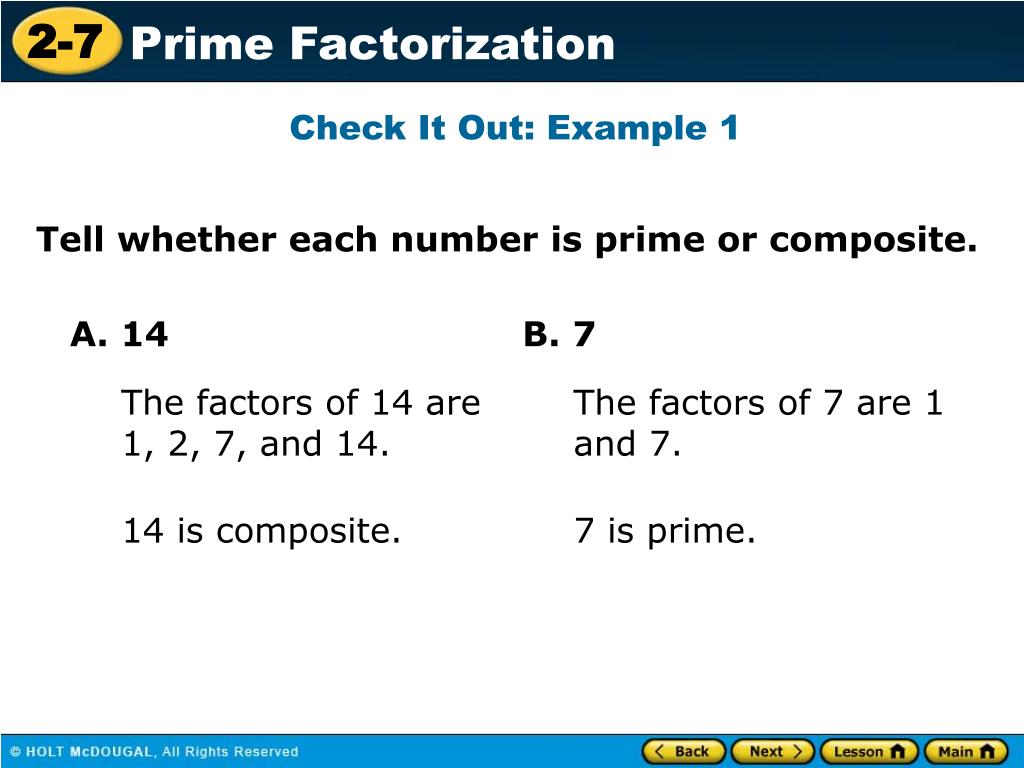 2-7 Prime Factorization

Check It Out: Example 1

Tell whether each number is prime or composite.

A. 14

The factors of 14 are 1, 2, 7, and 14.

14 is composite.

B. 7

The factors of 7 are 1 and 7.

7 is prime.

© HOLT McDOUGAL, All Rights Reserved

Back Next Lesson Main